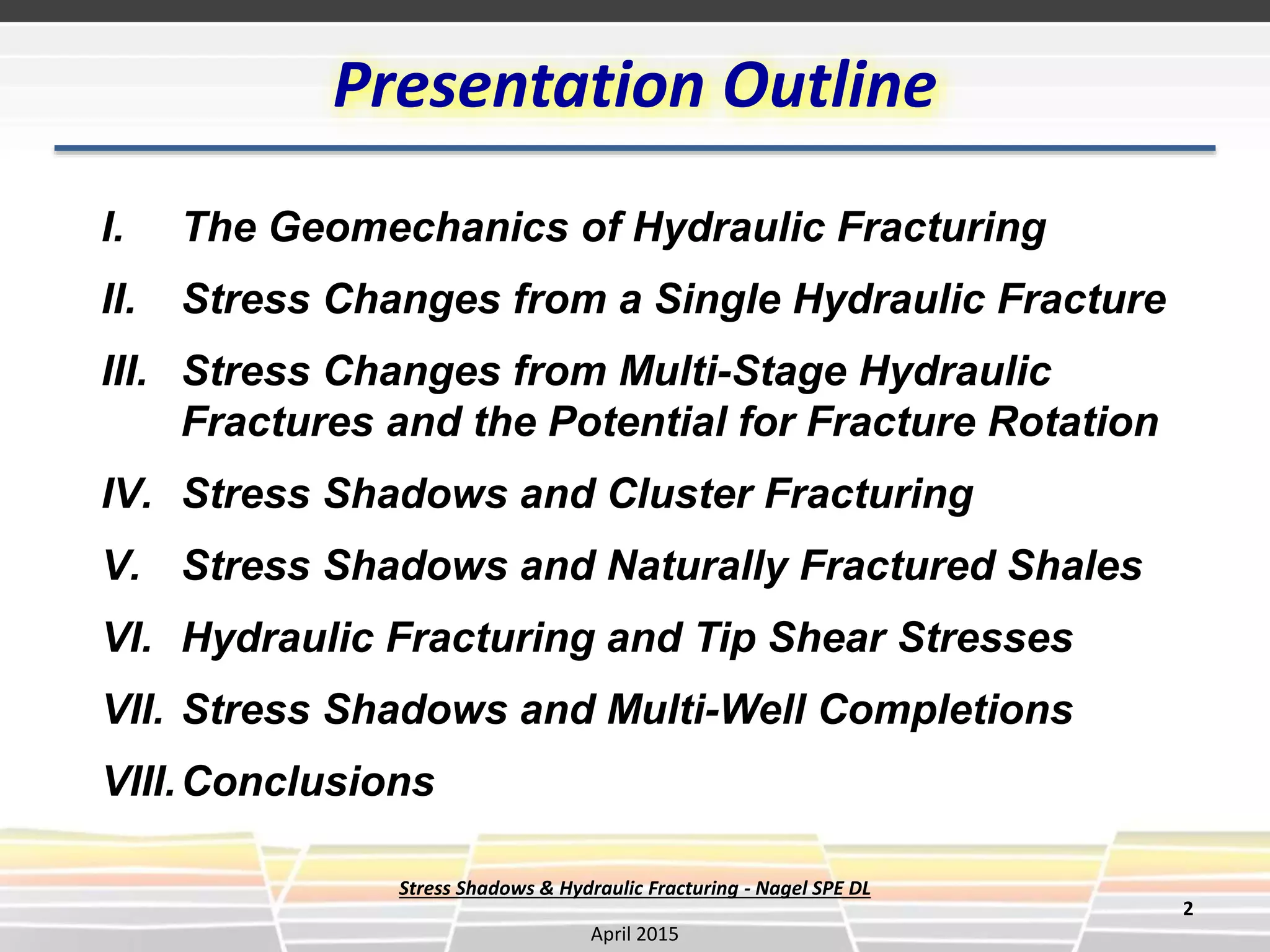 Presentation Outline

I. The Geomechanics of Hydraulic Fracturing

II. Stress Changes from a Single Hydraulic Fracture

III. Stress Changes from Multi-Stage Hydraulic Fractures and the Potential for Fracture Rotation

IV. Stress Shadows and Cluster Fracturing

V. Stress Shadows and Naturally Fractured Shales

VI. Hydraulic Fracturing and Tip Shear Stresses

VII. Stress Shadows and Multi-Well Completions

VIII. Conclusions

Stress Shadows & Hydraulic Fracturing - Nagel SPE DL

2

April 2015